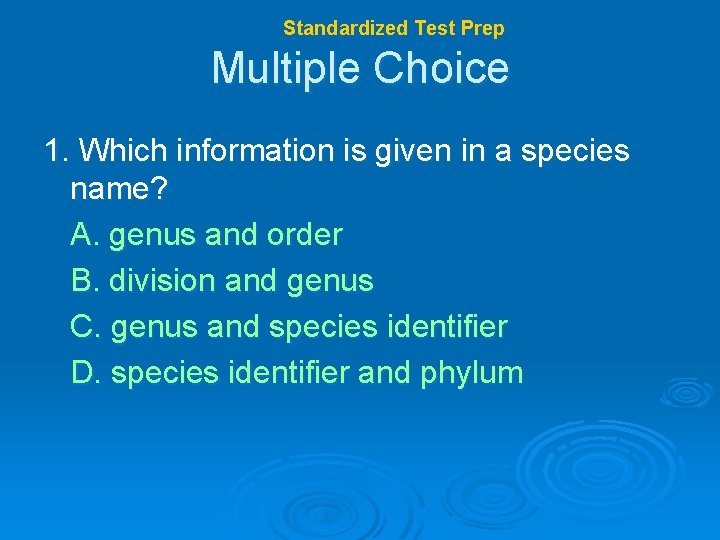 Standardized Test Prep

Multiple Choice

1. Which information is given in a species name?

A. genus and order

B. division and genus

C. genus and species identifier

D. species identifier and phylum